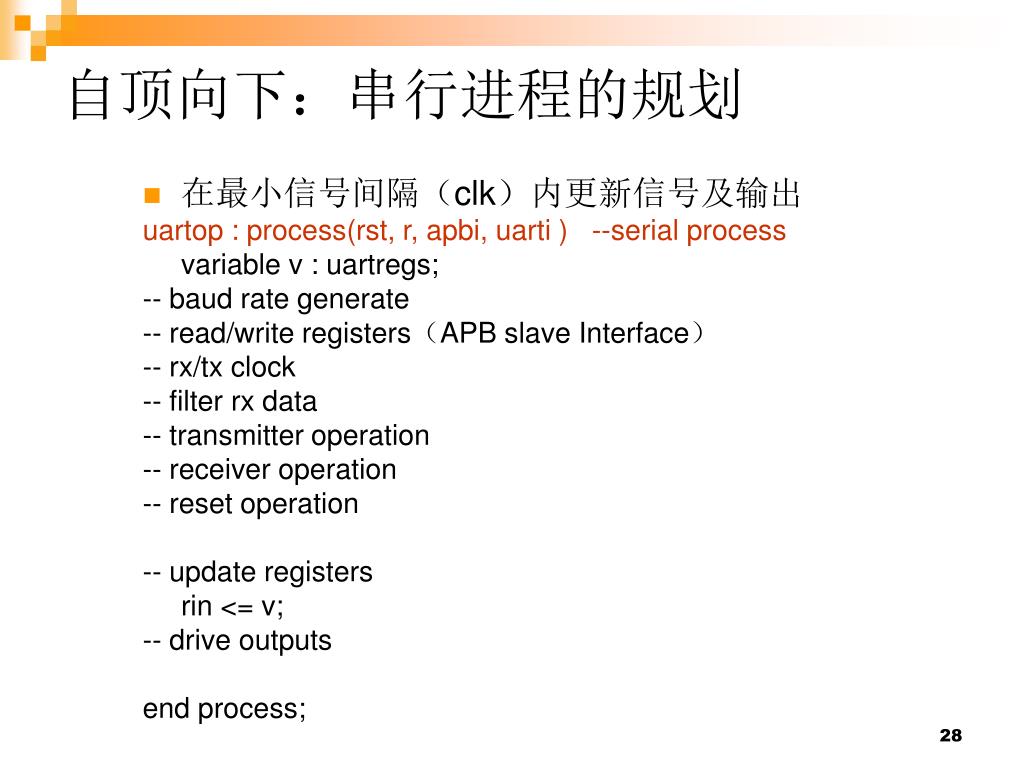 自顶向下：串行进程的规划

在最小信号间隔（clk）内更新信号及输出

uartop : process(rst, r, apbi, uarti )   --serial process
variable v : uartregs;
-- baud rate generate
-- read/write registers（APB slave Interface）
-- rx/tx clock
-- filter rx data
-- transmitter operation
-- receiver operation
-- reset operation

-- update registers
rin <= v;
-- drive outputs

end process;

28